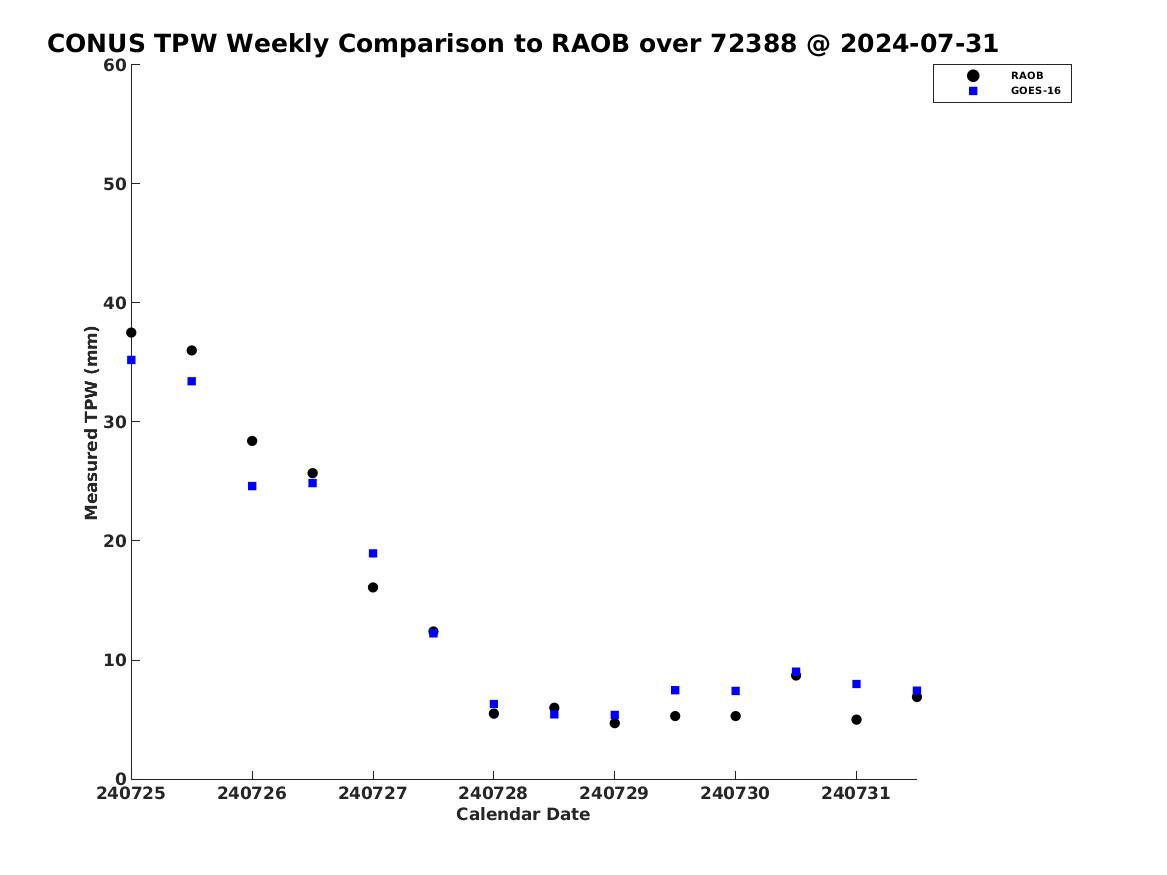 CONUS TPW Weekly Comparison to RAOB over 72388 @ 2024-07-31

RAOB
GOES-16

Measured TPW (mm)

60
50
40
30
20
10
0

240725
240726
240727
240728
240729
240730
240731

Calendar Date